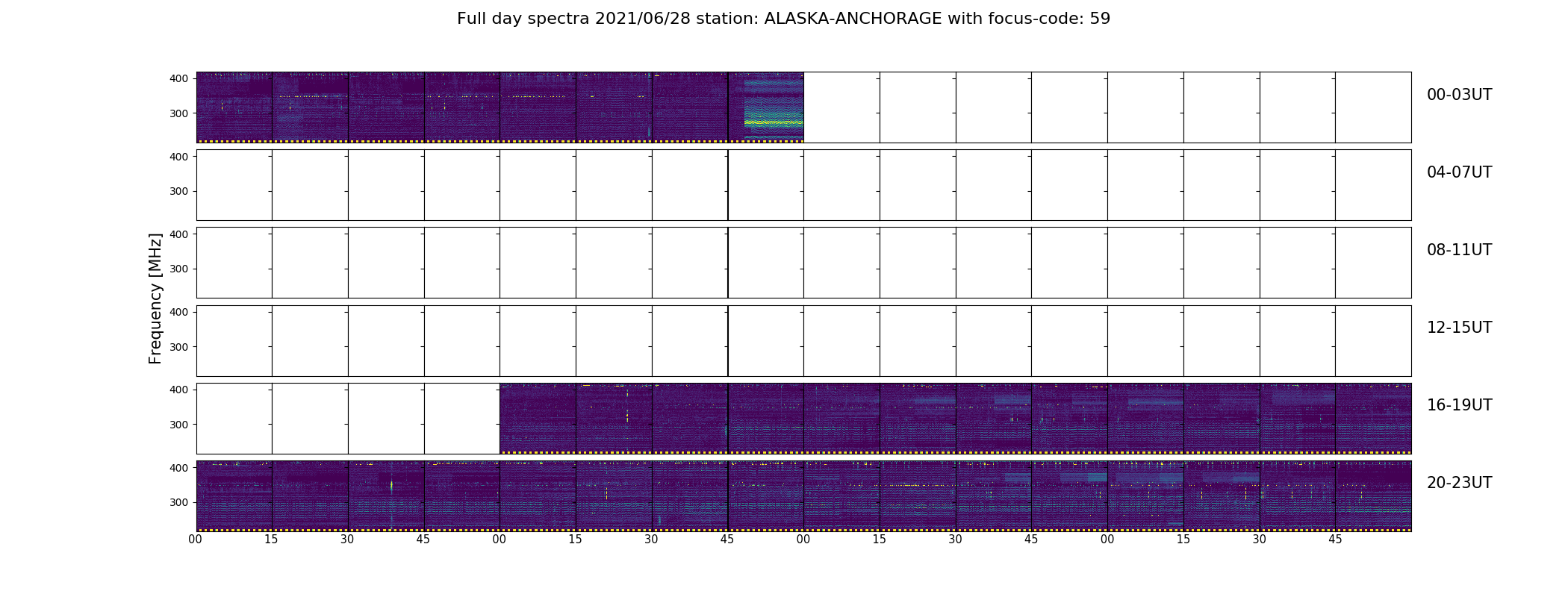 Full day spectra 2021/06/28 station: ALASKA-ANCHORAGE with focus-code: 59

Frequency [MHz]

400
300
00-03UT

400
300
04-07UT

400
300
08-11UT

400
300
12-15UT

400
300
16-19UT

400
300
20-23UT

00 15 30 45 00 15 30 45 00 15 30 45 00 15 30 45